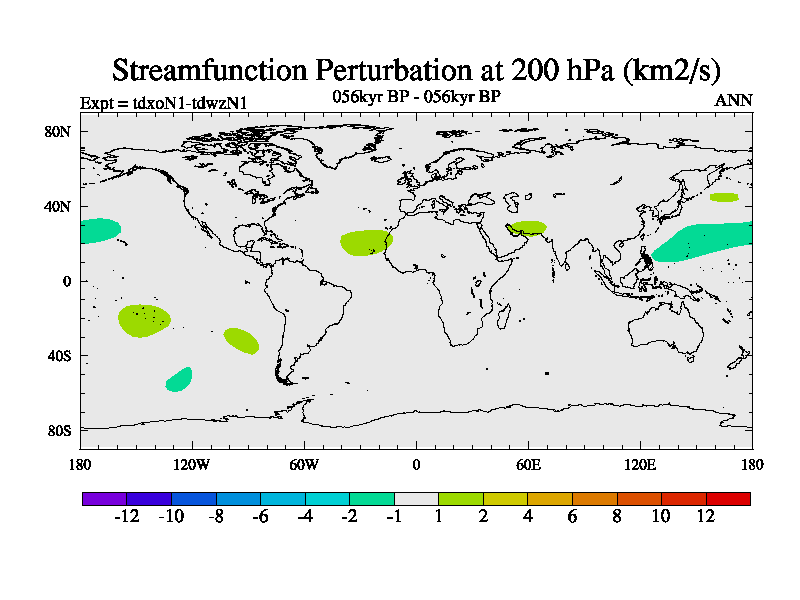 Streamfunction Perturbation at 200 hPa (km2/s)

Expt = tdxoN1-tdwzN1

056kyr BP - 056kyr BP

ANN

80N
40N
0
40S
80S

180 120W 60W 0 60E 120E 180

-12 -10 -8 -6 -4 -2 -1 1 2 4 6 8 10 12